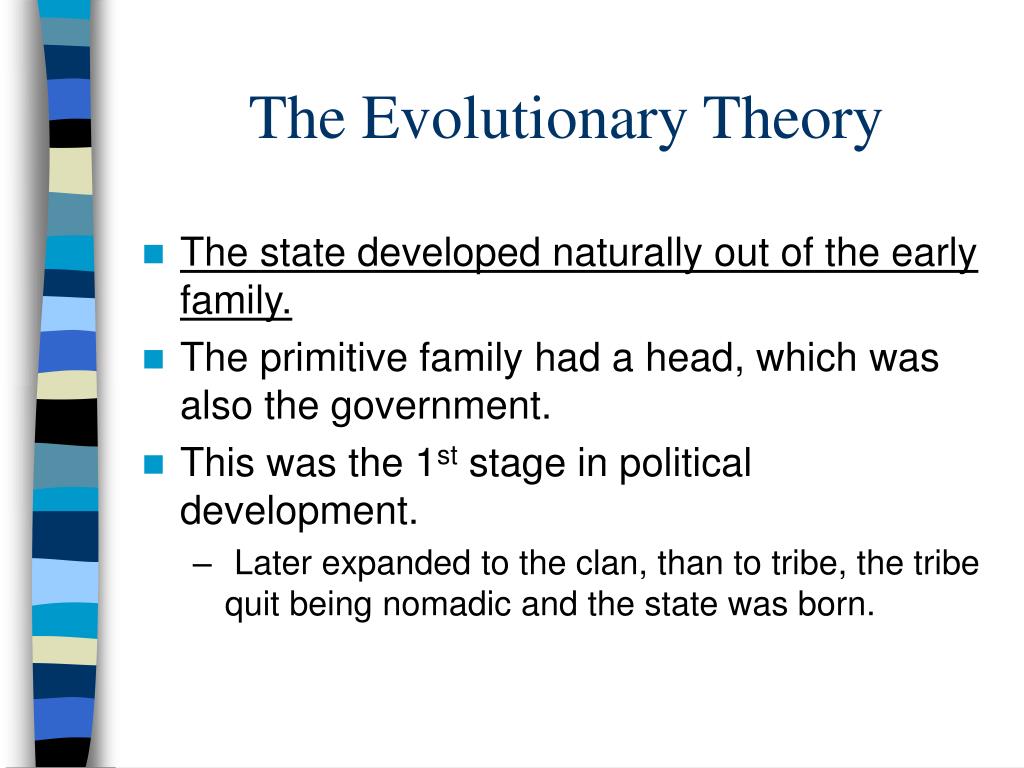 The Evolutionary Theory

The state developed naturally out of the early family.

The primitive family had a head, which was also the government.

This was the 1st stage in political development.

– Later expanded to the clan, than to tribe, the tribe quit being nomadic and the state was born.